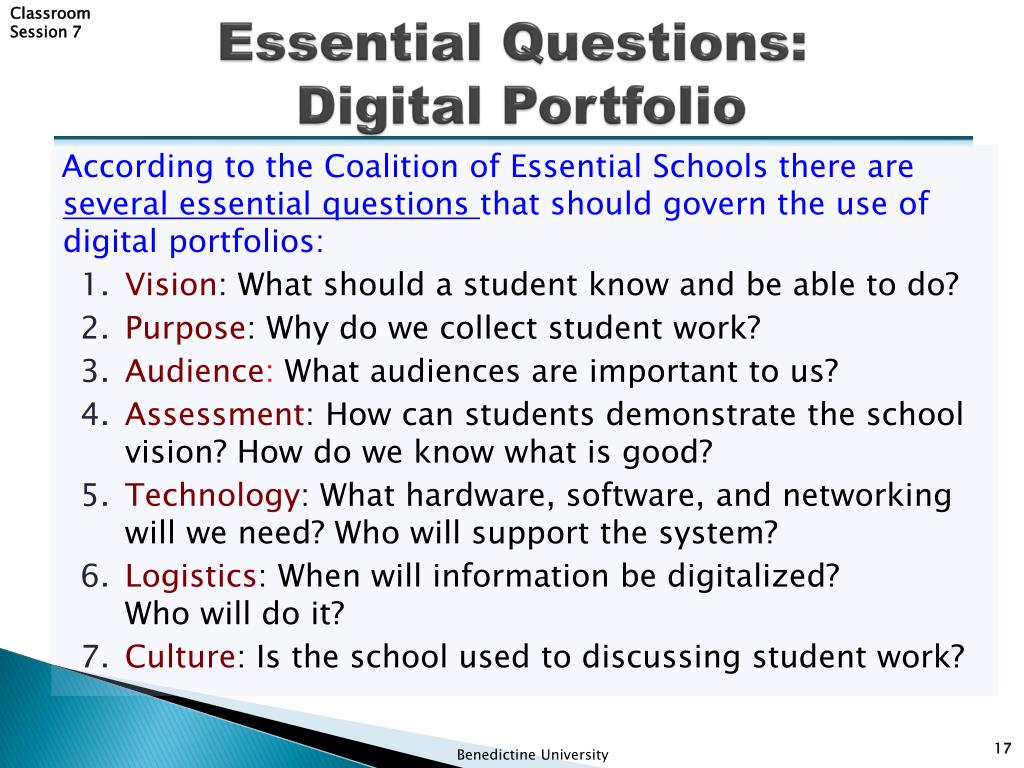 Classroom
Session 7

Essential Questions:
Digital Portfolio

According to the Coalition of Essential Schools there are several essential questions that should govern the use of digital portfolios:

1. Vision: What should a student know and be able to do?
2. Purpose: Why do we collect student work?
3. Audience: What audiences are important to us?
4. Assessment: How can students demonstrate the school vision? How do we know what is good?
5. Technology: What hardware, software, and networking will we need? Who will support the system?
6. Logistics: When will information be digitalized? Who will do it?
7. Culture: Is the school used to discussing student work?

Benedictine University

17